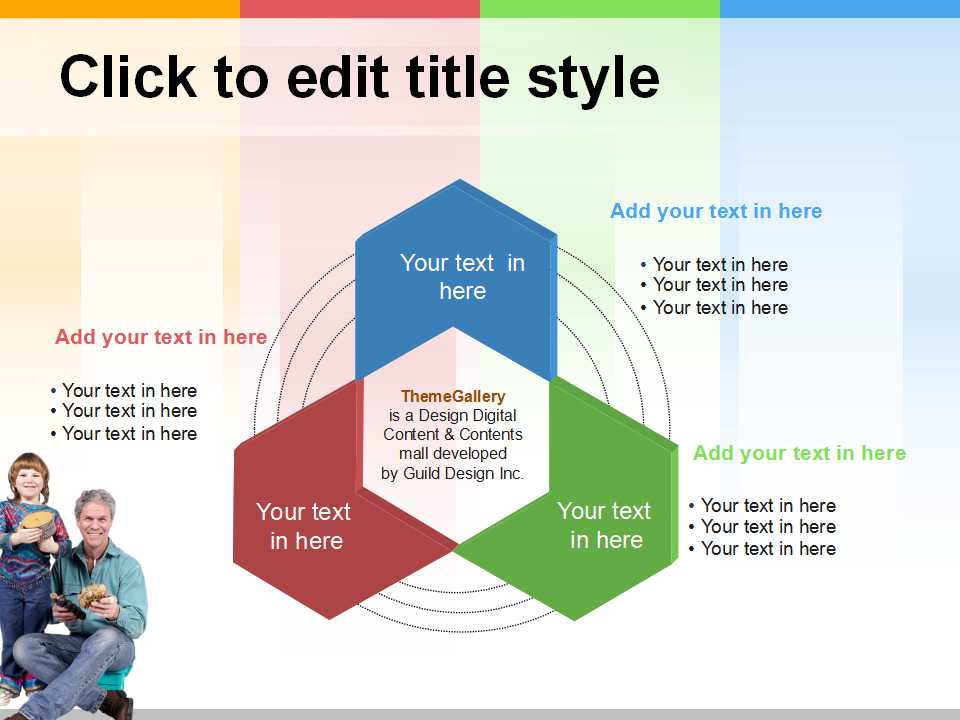 Click to edit title style

Add your text in here

• Your text in here
• Your text in here
• Your text in here

Add your text in here

• Your text in here
• Your text in here
• Your text in here

Your text in here

ThemeGallery is a Design Digital Content & Contents mall developed by Guild Design Inc.

Your text in here

Your text in here

Add your text in here

• Your text in here
• Your text in here
• Your text in here